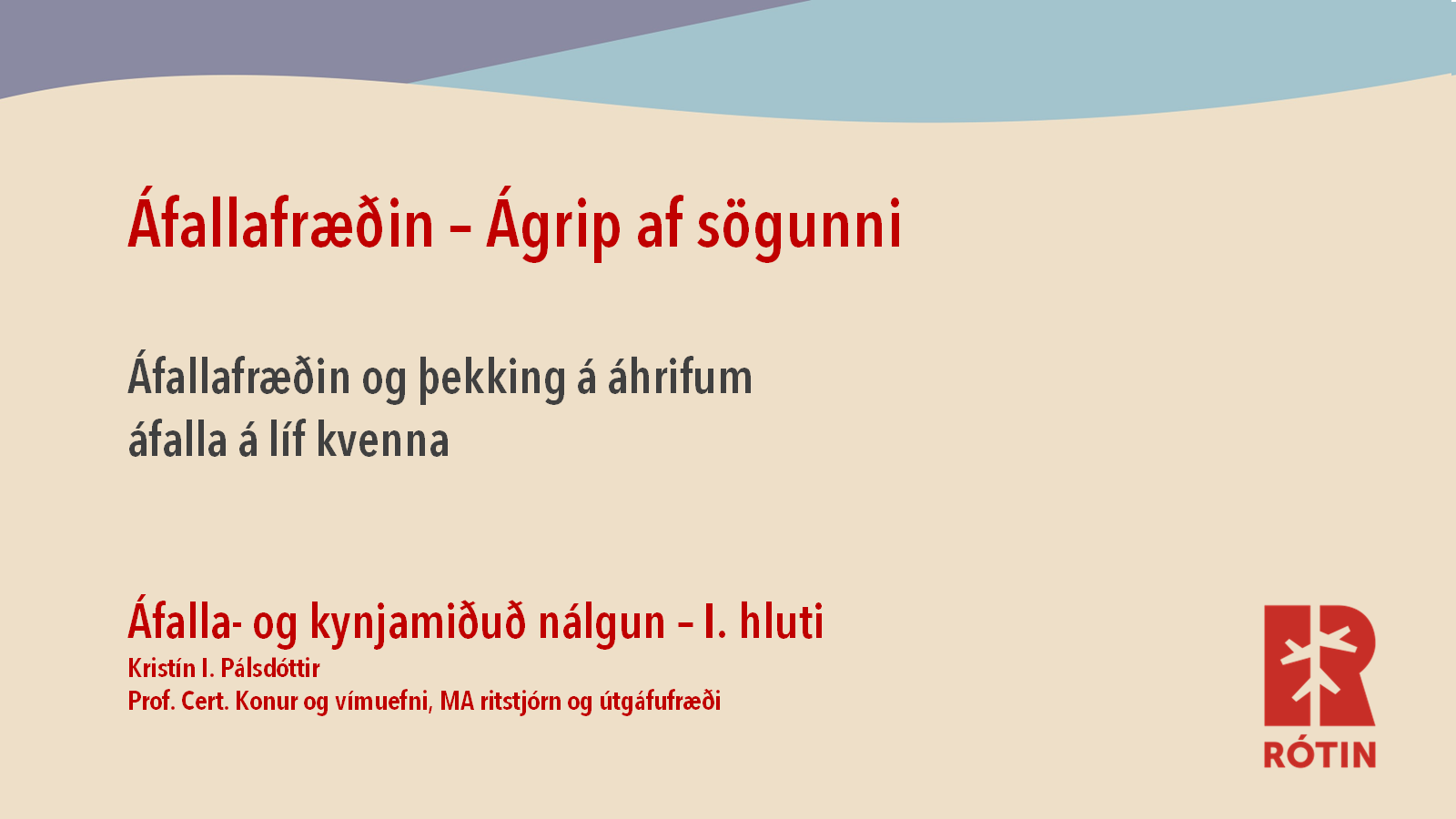 Áfallafræðin – Ágrip af sögunni

Áfallafræðin og þekking á áhrifum áfalla á líf kvenna

Áfalla- og kynjamiðuð nálgun – I. hluti
Kristín I. Pálsdóttir
Prof. Cert. Konur og vímuefni, MA ritstjórn og útgáfufræði

RÓTIN